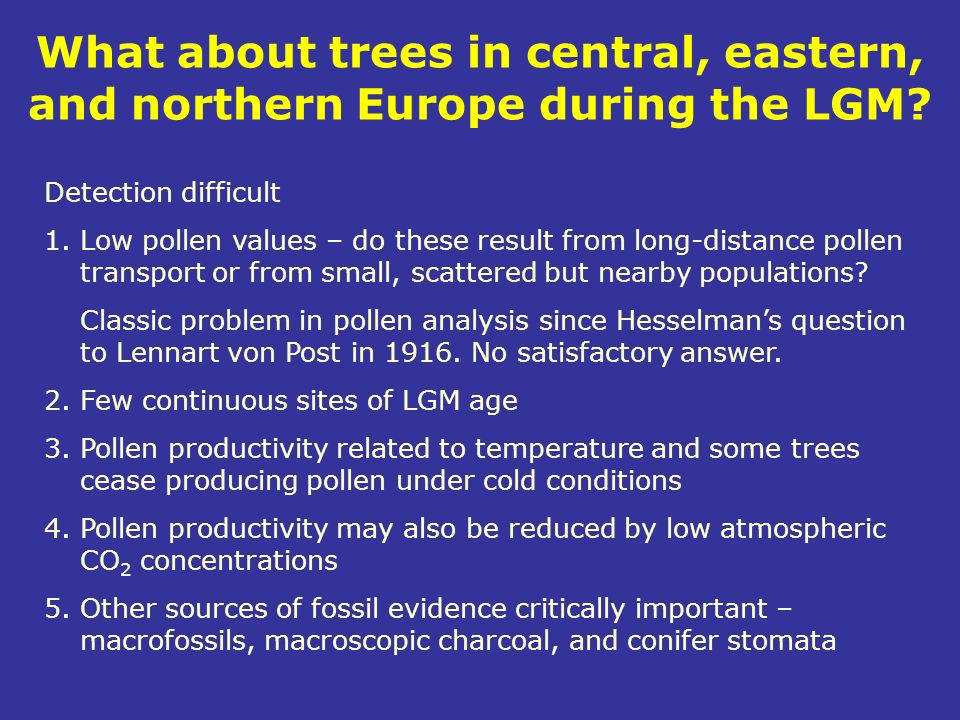 What about trees in central, eastern, and northern Europe during the LGM?

Detection difficult

1. Low pollen values – do these result from long-distance pollen transport or from small, scattered but nearby populations?

Classic problem in pollen analysis since Hesselman's question to Lennart von Post in 1916. No satisfactory answer.

2. Few continuous sites of LGM age

3. Pollen productivity related to temperature and some trees cease producing pollen under cold conditions

4. Pollen productivity may also be reduced by low atmospheric $CO_2$ concentrations

5. Other sources of fossil evidence critically important – macrofossils, macroscopic charcoal, and conifer stomata